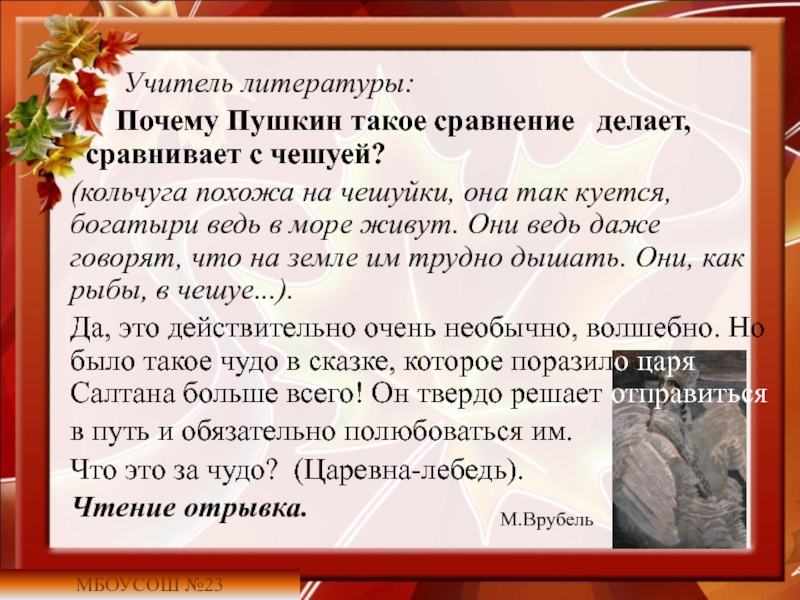 Учитель литературы:

Почему Пушкин такое сравнение делает, сравнивает с чешуей?

(кольчуга похожа на чешуйки, она так куется, богатыри ведь в море живут. Они ведь даже говорят, что на земле им трудно дышать. Они, как рыбы, в чешуе...).

Да, это действительно очень необычно, волшебно. Но было такое чудо в сказке, которое поразило царя Салтана больше всего! Он твердо решает отправиться в путь и обязательно полюбоваться им.

Что это за чудо? (Царевна-лебедь).

Чтение отрывка.

М.Врубель

МБОУСОШ №23